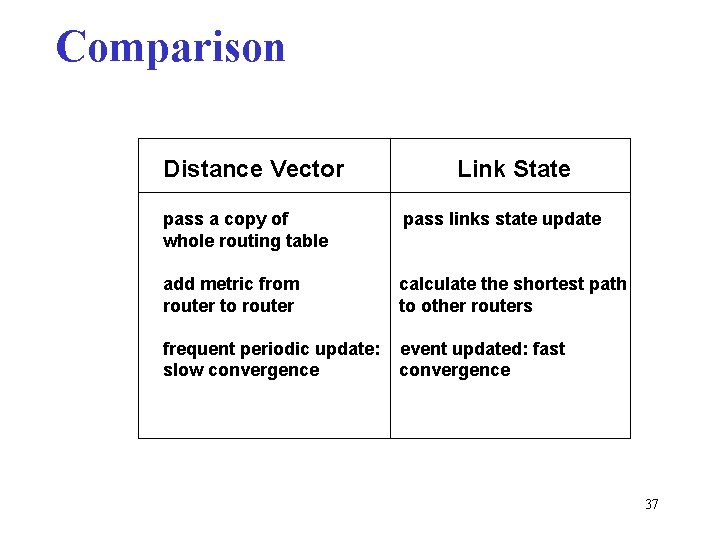 Comparison

| Distance Vector | Link State |
|---|---|
| pass a copy of whole routing table | pass links state update |
| add metric from router to router | calculate the shortest path to other routers |
| frequent periodic update: slow convergence | event updated: fast convergence |

37